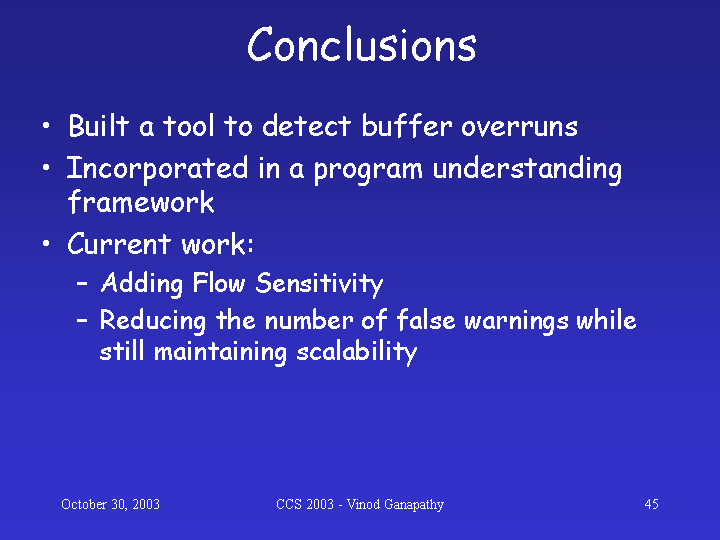 Conclusions

• Built a tool to detect buffer overruns
• Incorporated in a program understanding framework
• Current work:
– Adding Flow Sensitivity
– Reducing the number of false warnings while still maintaining scalability

October 30, 2003 CCS 2003 - Vinod Ganapathy 45